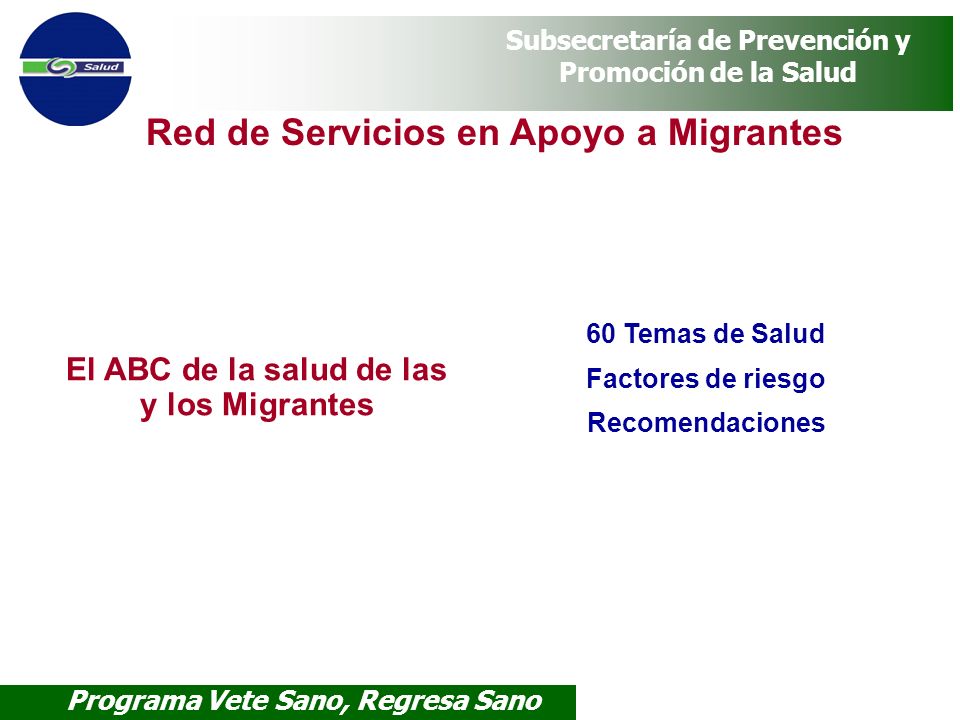 Salud

Subsecretaría de Prevención y Promoción de la Salud

Red de Servicios en Apoyo a Migrantes

El ABC de la salud de las y los Migrantes

60 Temas de Salud

Factores de riesgo

Recomendaciones

Programa Vete Sano, Regresa Sano